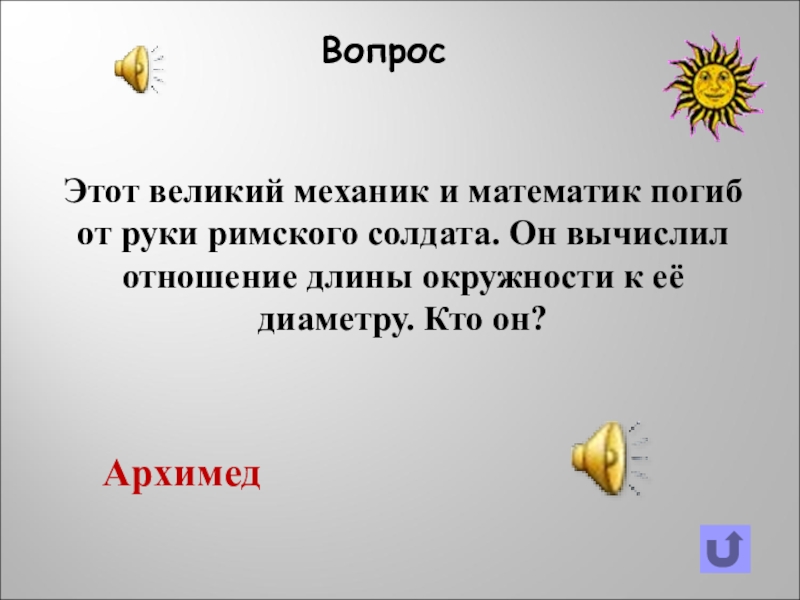 Вопрос

Этот великий механик и математик погиб от руки римского солдата. Он вычислил отношение длины окружности к её диаметру. Кто он?

Архимед